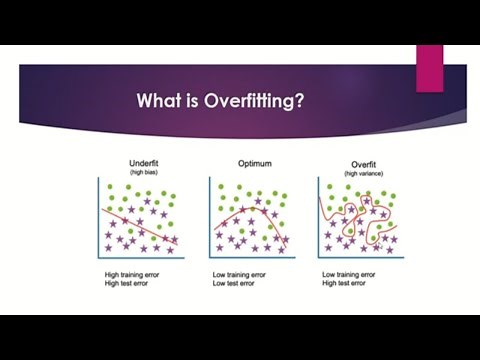 What is Overfitting?

Underfit
(high bias)

High training error
High test error

Optimum

Low training error
Low test error

Overfit
(high variance)

Low training error
High test error